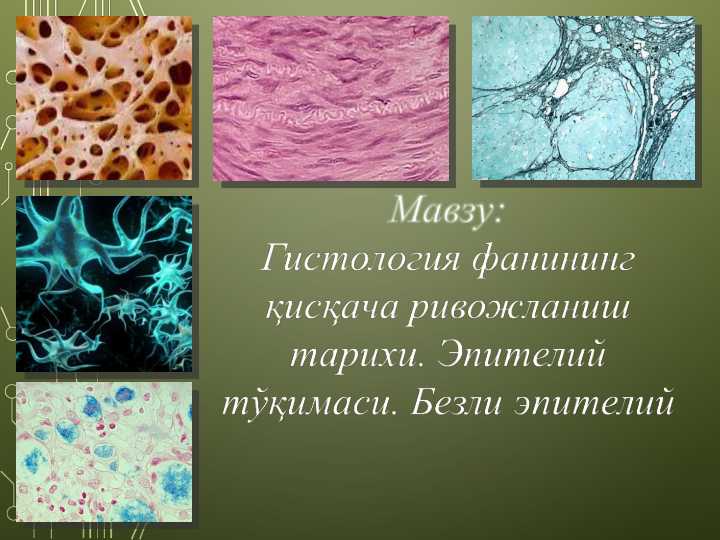 Мавзу:
Гистология фанининг қисқача ривожланиш тарихи. Эпителий тўқимаси. Безли эпителий